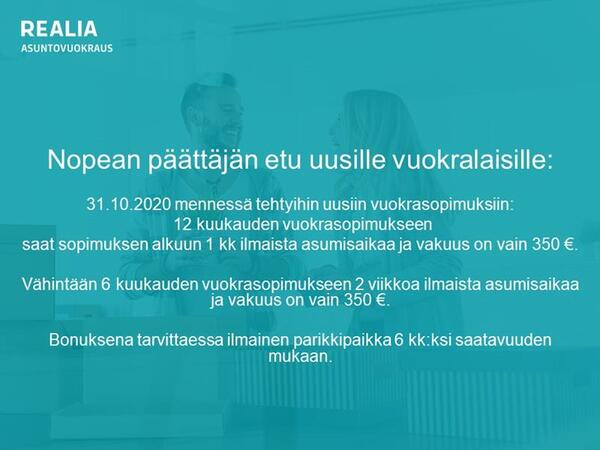 REALIA
ASUNTOVUOKRAUS

Nopean päättäjän etu uusille vuokralaisille:

31.10.2020 mennessä tehtyihin uusiin vuokrasopimuksiin:
12 kuukauden vuokrasopimukseen
saat sopimuksen alkuun 1 kk ilmaista asumisaikaa ja vakuus on vain 350 €.

Vähintään 6 kuukauden vuokrasopimukseen 2 viikkoa ilmaista asumisaikaa ja vakuus on vain 350 €.

Bonuksena tarvittaessa ilmainen parikkipaikka 6 kk:ksi saatavuuden mukaan.